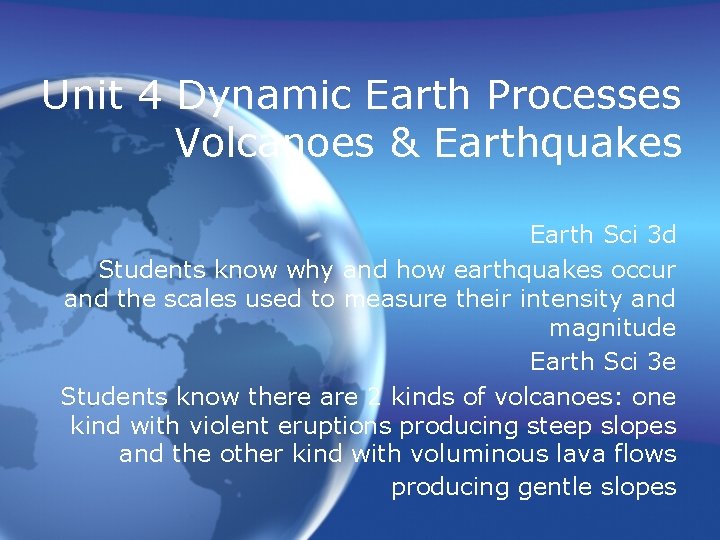 Unit 4 Dynamic Earth Processes Volcanoes & Earthquakes

Earth Sci 3d

Students know why and how earthquakes occur and the scales used to measure their intensity and magnitude

Earth Sci 3e

Students know there are 2 kinds of volcanoes: one kind with violent eruptions producing steep slopes and the other kind with voluminous lava flows producing gentle slopes